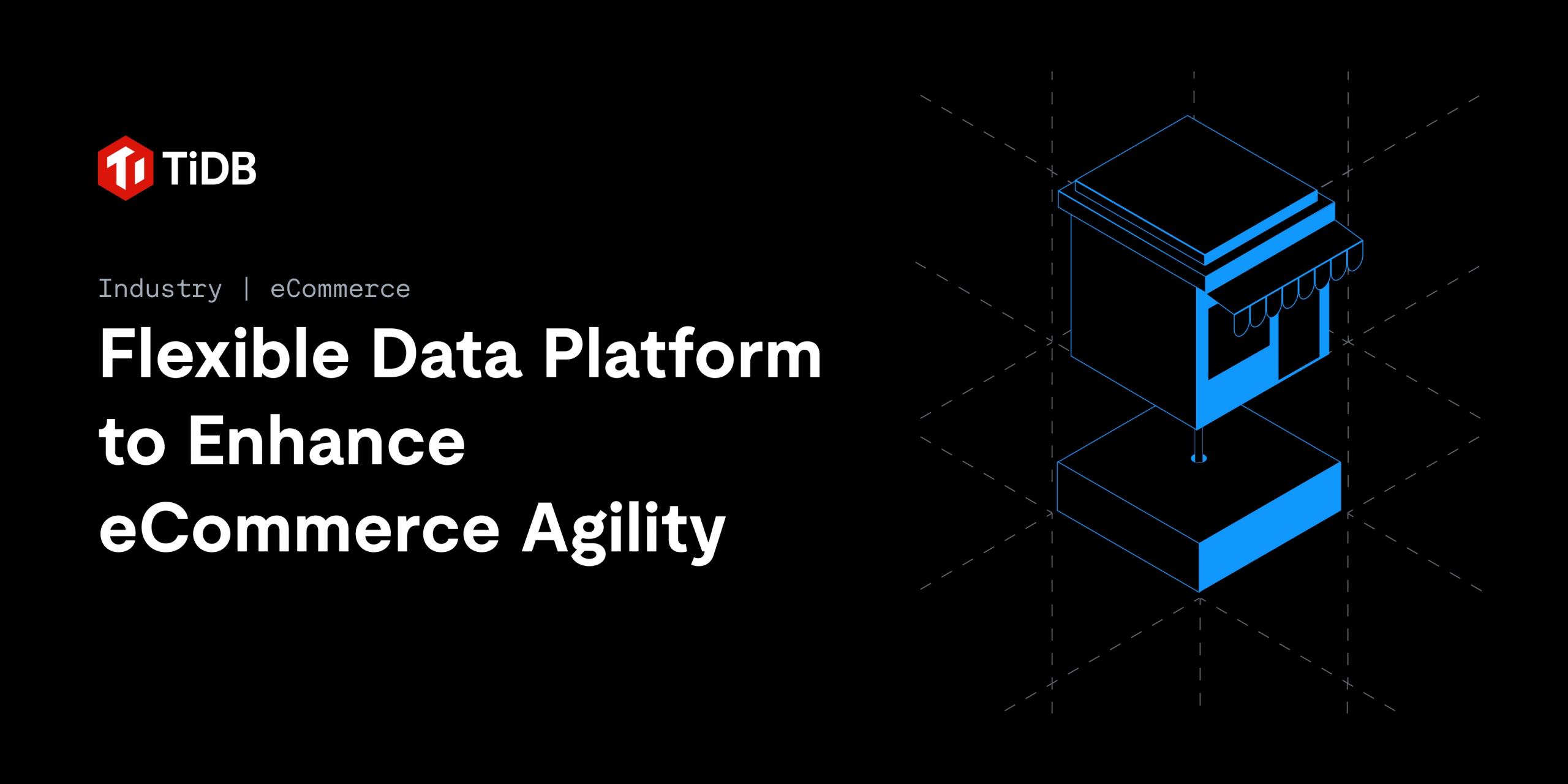 TiDB

Industry | eCommerce

Flexible Data Platform to Enhance eCommerce Agility